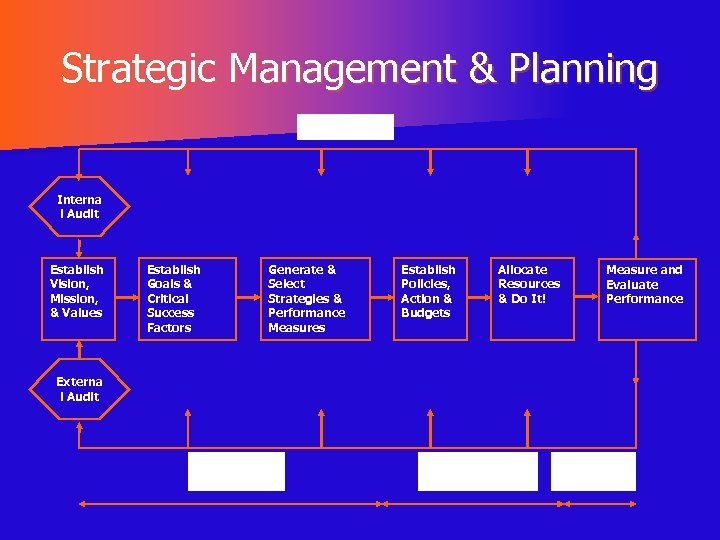 Strategic Management & Planning

Interna l Audit

Establish Vision, Mission, & Values

Establish Goals & Critical Success Factors

Generate & Select Strategies & Performance Measures

Establish Policies, Action & Budgets

Allocate Resources & Do It!

Measure and Evaluate Performance

Externa l Audit